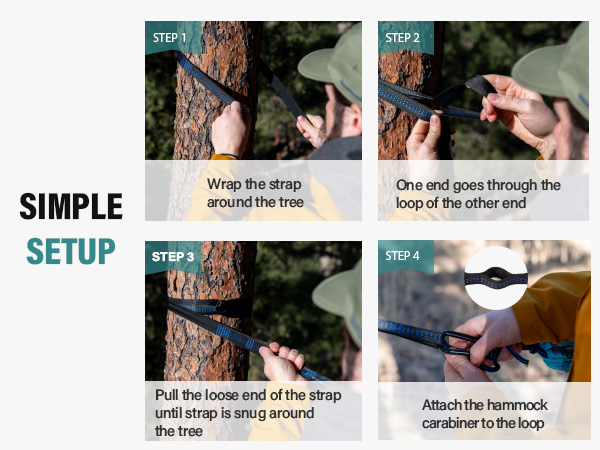 SIMPLE
SETUP

STEP 1
Wrap the strap around the tree

STEP 2
One end goes through the loop of the other end

STEP 3
Pull the loose end of the strap until strap is snug around the tree

STEP 4
Attach the hammock carabiner to the loop